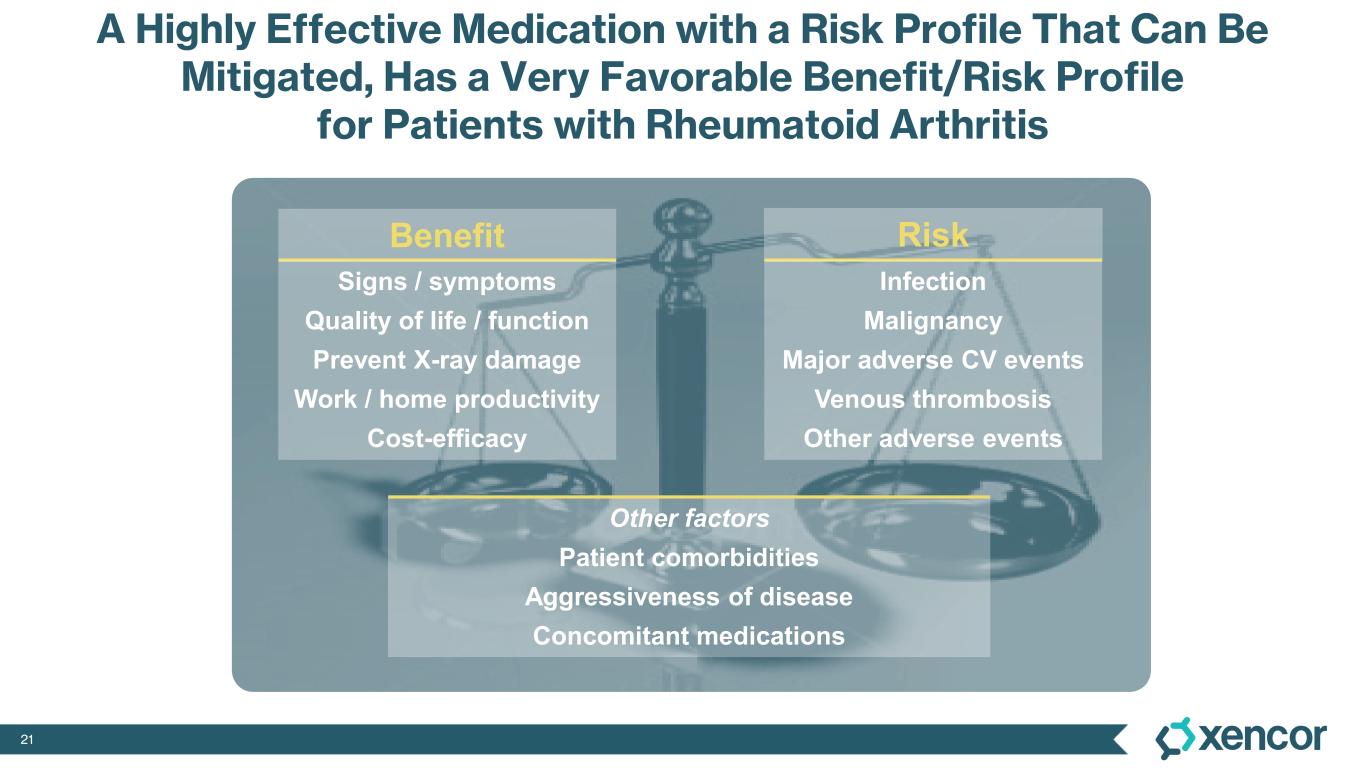 A Highly Effective Medication with a Risk Profile That Can Be Mitigated, Has a Very Favorable Benefit/Risk Profile for Patients with Rheumatoid Arthritis

Benefit
Signs / symptoms
Quality of life / function
Prevent X-ray damage
Work / home productivity
Cost-efficacy

Risk
Infection
Malignancy
Major adverse CV events
Venous thrombosis
Other adverse events

Other factors
Patient comorbidities
Aggressiveness of disease
Concomitant medications

21

xencor